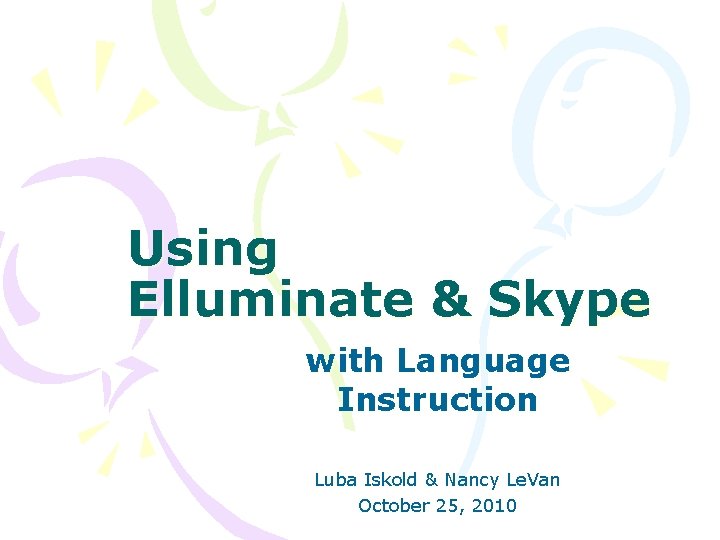 Using
Elluminate & Skype

with Language Instruction

Luba Iskold & Nancy LeVan
October 25, 2010